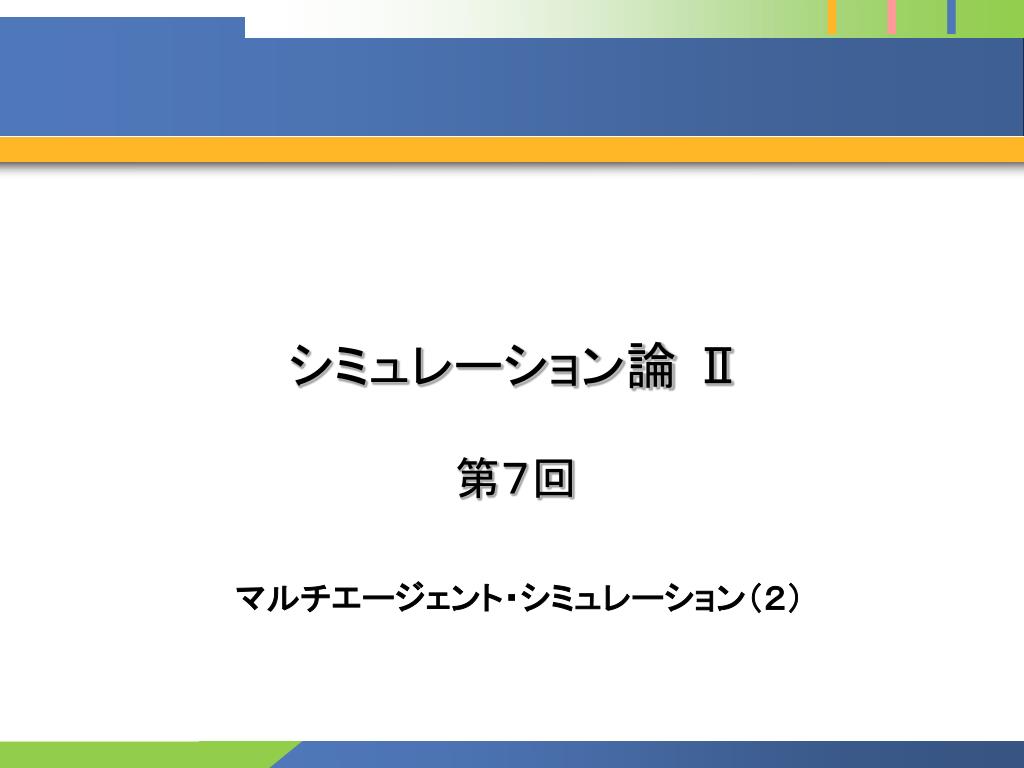 シミュレーション論 Ⅱ

第7回

マルチエージェント・シミュレーション（2）